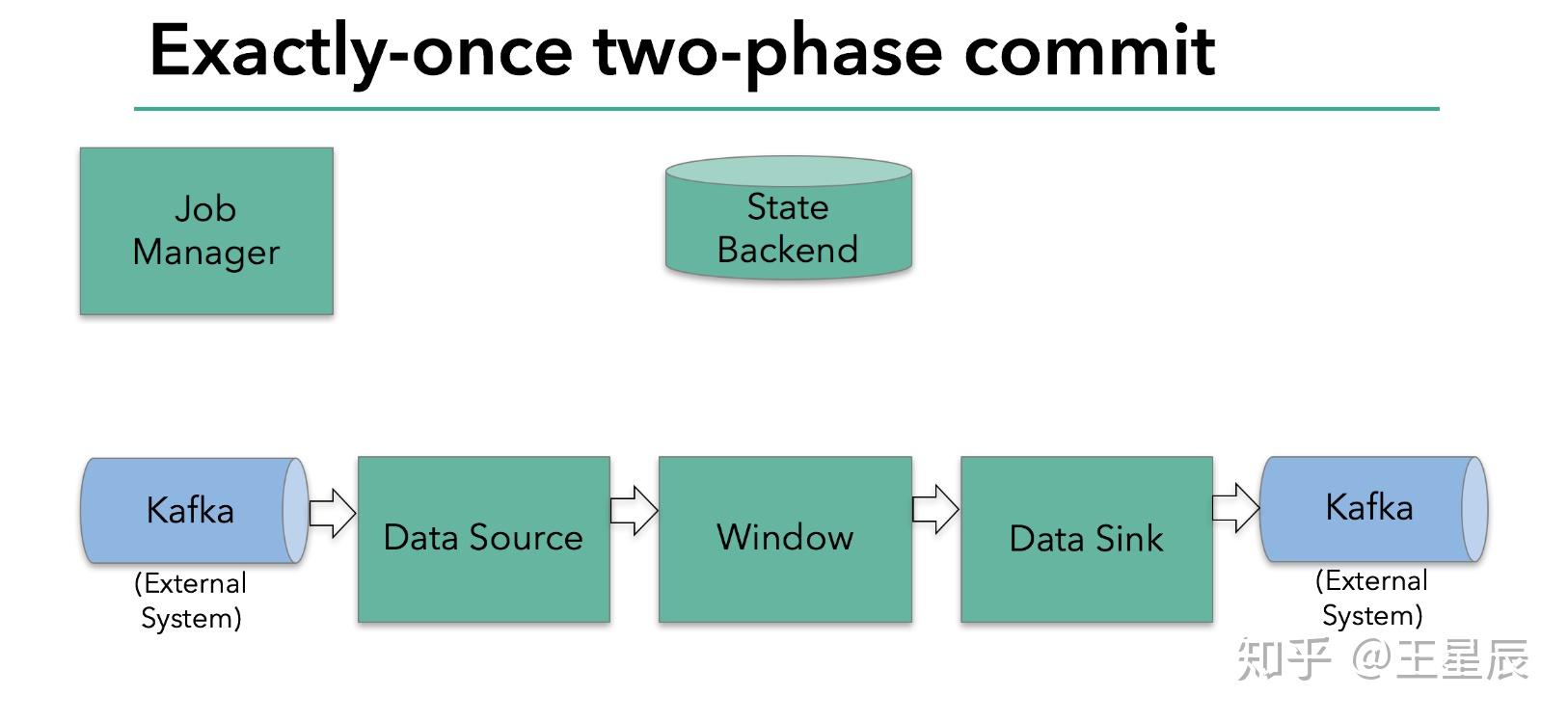 Exactly-once two-phase commit

Job Manager

State Backend

Kafka
(External System)

Data Source

Window

Data Sink

Kafka
(External System)

知乎 @王星辰